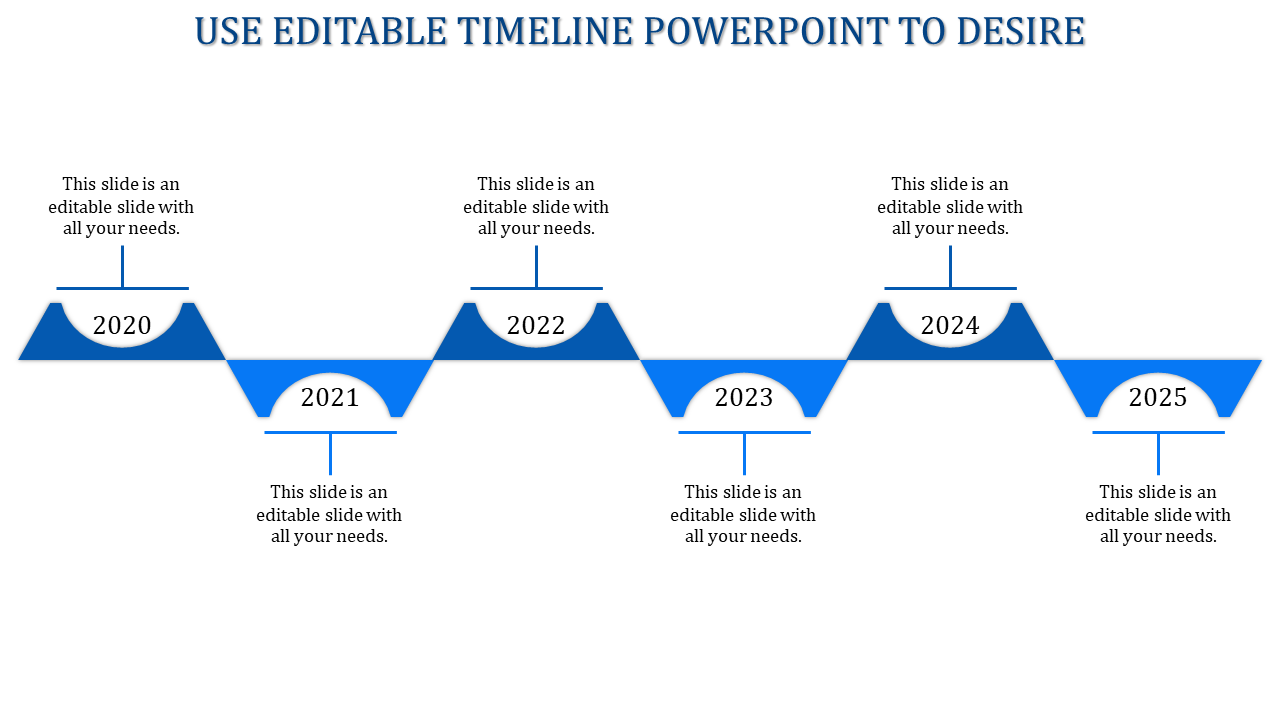 USE EDITABLE TIMELINE POWERPOINT TO DESIRE

This slide is an editable slide with all your needs.

2020

2021

This slide is an editable slide with all your needs.

This slide is an editable slide with all your needs.

2022

2023

This slide is an editable slide with all your needs.

This slide is an editable slide with all your needs.

2024

2025

This slide is an editable slide with all your needs.